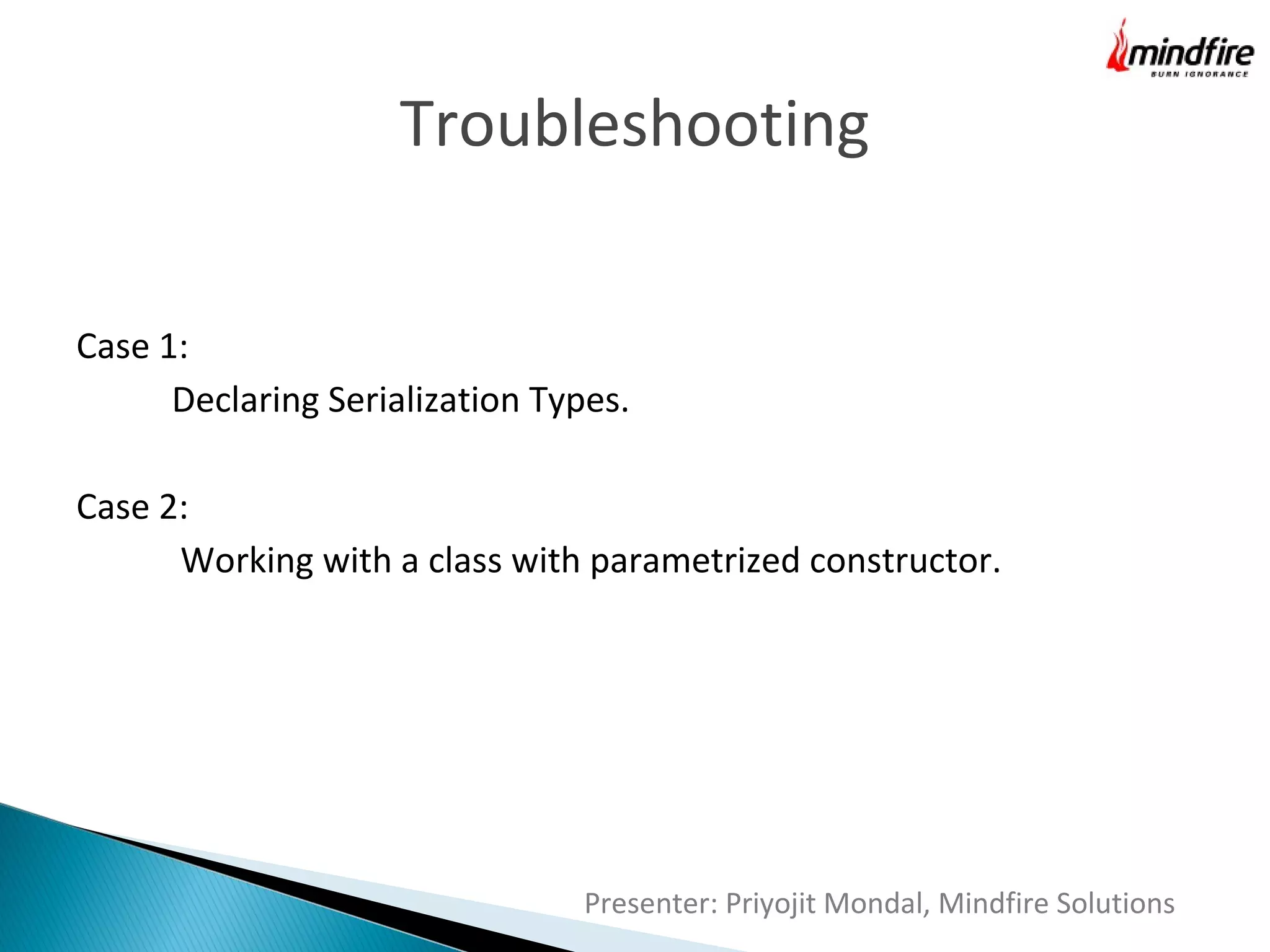 mindfire
BURN IGNORANCE

Troubleshooting

Case 1:
Declaring Serialization Types.

Case 2:
Working with a class with parametrized constructor.

Presenter: Priyojit Mondal, Mindfire Solutions